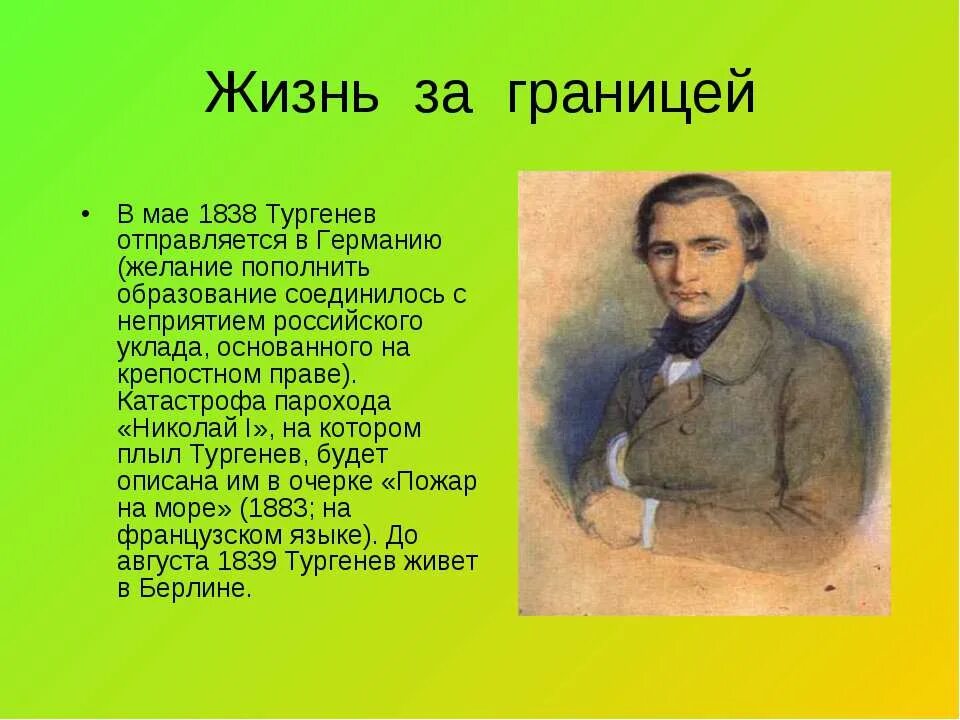 Жизнь за границей

• В мае 1838 Тургенев отправляется в Германию (желание пополнить образование соединилось с неприятием российского уклада, основанного на крепостном праве). Катастрофа парохода «Николай I», на котором плыл Тургенев, будет описана им в очерке «Пожар на море» (1883; на французском языке). До августа 1839 Тургенев живет в Берлине.